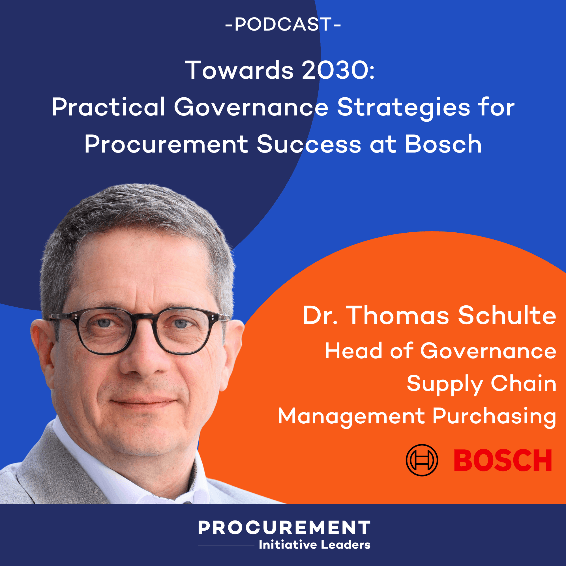 -PODCAST-

Towards 2030:
Practical Governance Strategies for Procurement Success at Bosch

Dr. Thomas Schulte
Head of Governance
Supply Chain
Management Purchasing

BOSCH

PROCUREMENT
Initiative Leaders